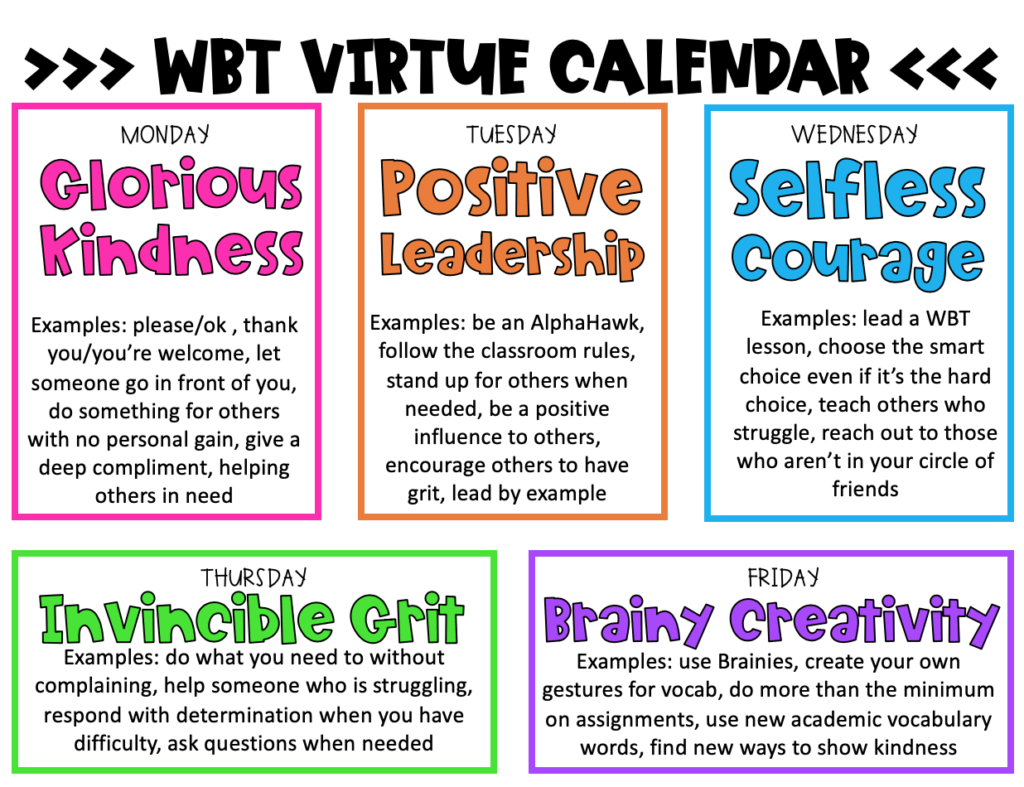 >>> WBT VIRTUE CALENDAR <<<

MONDAY

Glorious Kindness

Examples: please/ok , thank you/you're welcome, let someone go in front of you, do something for others with no personal gain, give a deep compliment, helping others in need

TUESDAY

Positive Leadership

Examples: be an AlphaHawk, follow the classroom rules, stand up for others when needed, be a positive influence to others, encourage others to have grit, lead by example

WEDNESDAY

Selfless Courage

Examples: lead a WBT lesson, choose the smart choice even if it's the hard choice, teach others who struggle, reach out to those who aren't in your circle of friends

THURSDAY

Invincible Grit

Examples: do what you need to without complaining, help someone who is struggling, respond with determination when you have difficulty, ask questions when needed

FRIDAY

Brainy Creativity

Examples: use Brainies, create your own gestures for vocab, do more than the minimum on assignments, use new academic vocabulary words, find new ways to show kindness